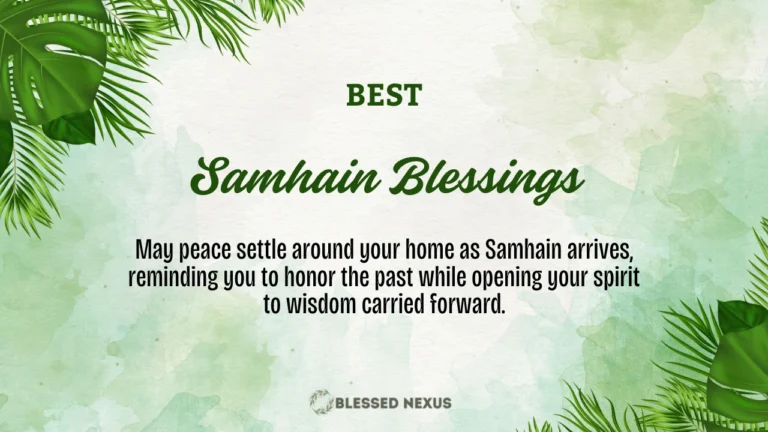 BEST

Samhain Blessings

May peace settle around your home as Samhain arrives, reminding you to honor the past while opening your spirit to wisdom carried forward.

BLESSED NEXUS